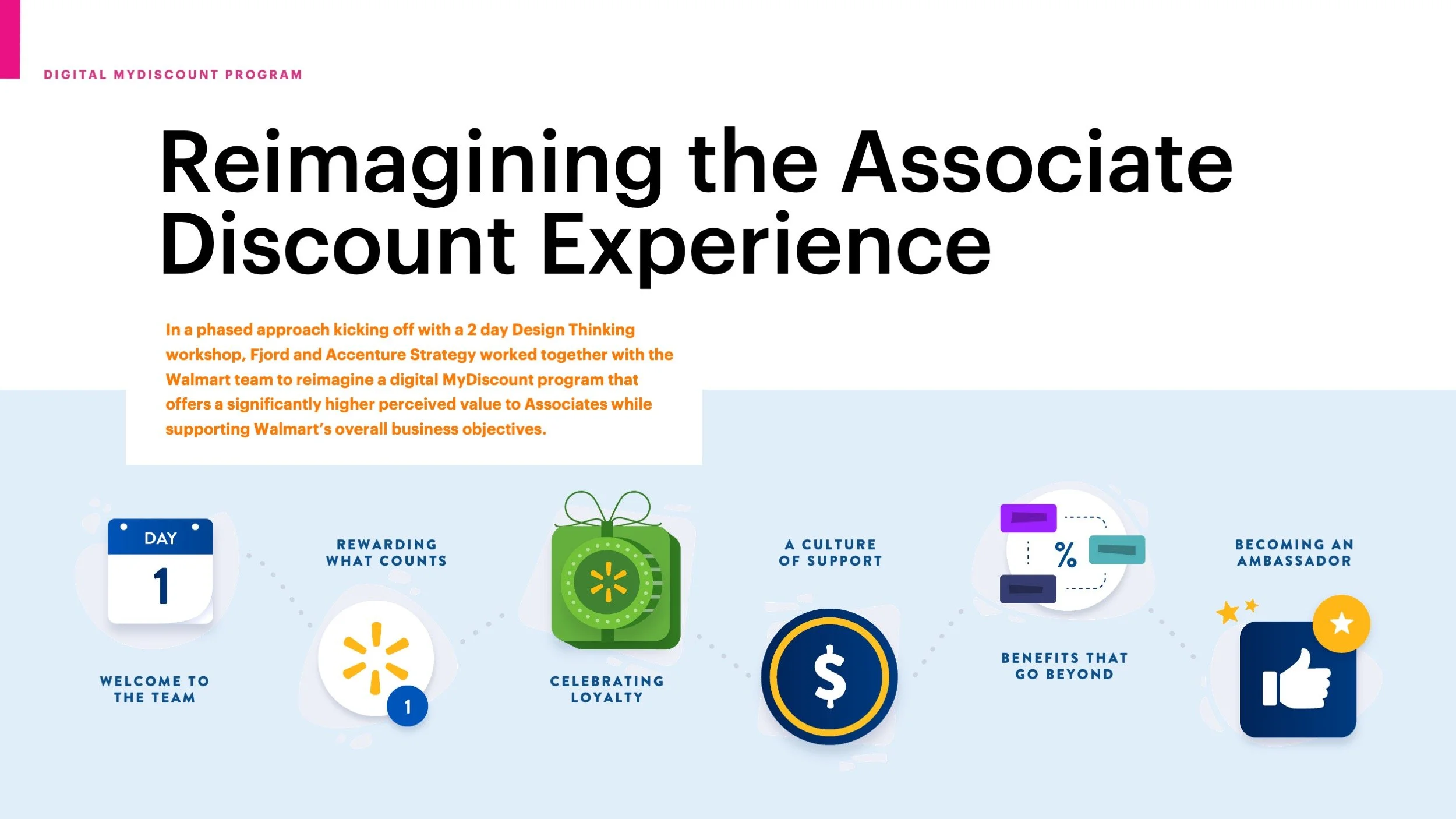 DIGITAL MYDISCOUNT PROGRAM

Reimagining the Associate Discount Experience

In a phased approach kicking off with a 2 day Design Thinking workshop, Fjord and Accenture Strategy worked together with the Walmart team to reimagine a digital MyDiscount program that offers a significantly higher perceived value to Associates while supporting Walmart's overall business objectives.

DAY
1

WELCOME TO THE TEAM

REWARDING WHAT COUNTS

1

CELEBRATING LOYALTY

A CULTURE OF SUPPORT

$

%

BENEFITS THAT GO BEYOND

BECOMING AN AMBASSADOR